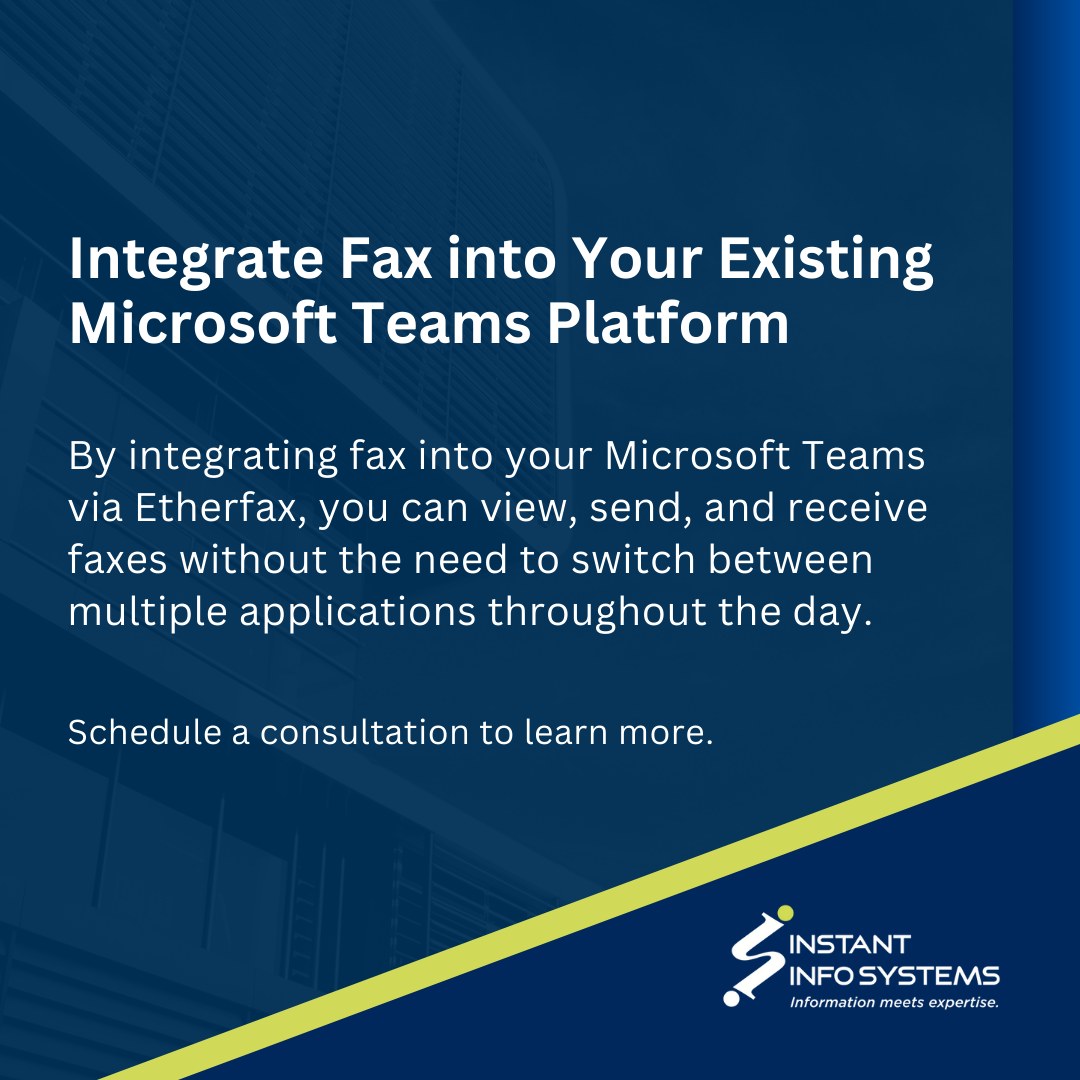 Integrate Fax into Your Existing Microsoft Teams Platform

By integrating fax into your Microsoft Teams via Etherfax, you can view, send, and receive faxes without the need to switch between multiple applications throughout the day.

Schedule a consultation to learn more.

INSTANT INFO SYSTEMS
Information meets expertise.